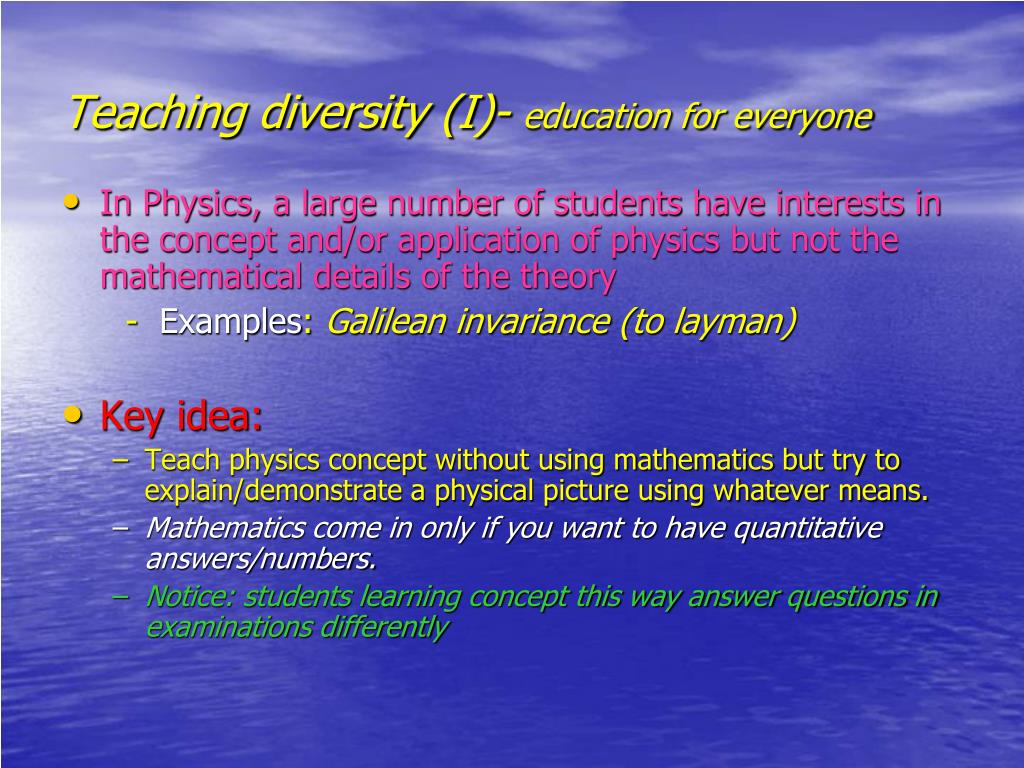 Teaching diversity (I)- education for everyone

• In Physics, a large number of students have interests in the concept and/or application of physics but not the mathematical details of the theory

- Examples: Galilean invariance (to layman)

• Key idea:

– Teach physics concept without using mathematics but try to explain/demonstrate a physical picture using whatever means.

– Mathematics come in only if you want to have quantitative answers/numbers.

– Notice: students learning concept this way answer questions in examinations differently